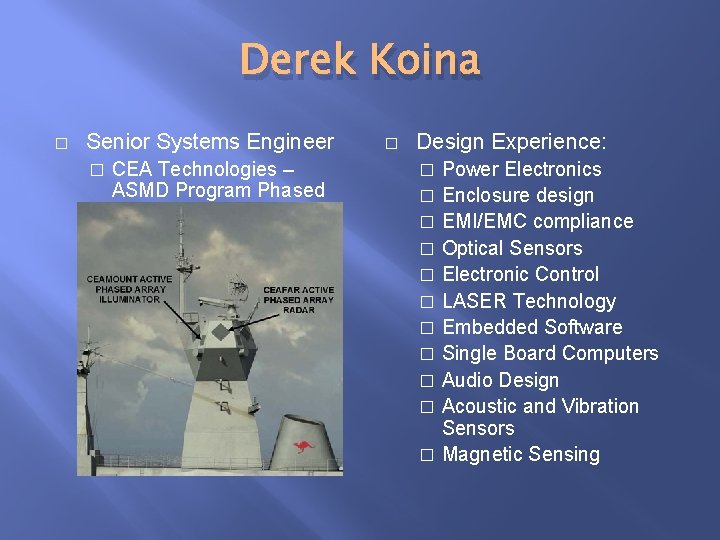 Derek Koina

□ Senior Systems Engineer
□ CEA Technologies – ASMD Program Phased

CEAMOUNT ACTIVE PHASED ARRAY ILLUMINATOR

CEAFAR ACTIVE PHASED ARRAY RADAR

□ Design Experience:
□ Power Electronics
□ Enclosure design
□ EMI/EMC compliance
□ Optical Sensors
□ Electronic Control
□ LASER Technology
□ Embedded Software
□ Single Board Computers
□ Audio Design
□ Acoustic and Vibration Sensors
□ Magnetic Sensing